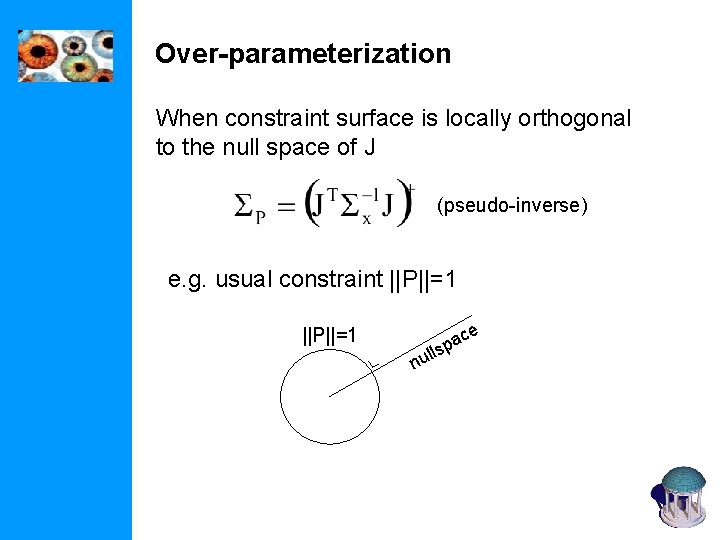 Over-parameterization

When constraint surface is locally orthogonal to the null space of J

$\Sigma_P = \left(J^T \Sigma_x^{-1} J\right)^+$ (pseudo-inverse)

e.g. usual constraint ||P||=1

||P||=1

nullspace